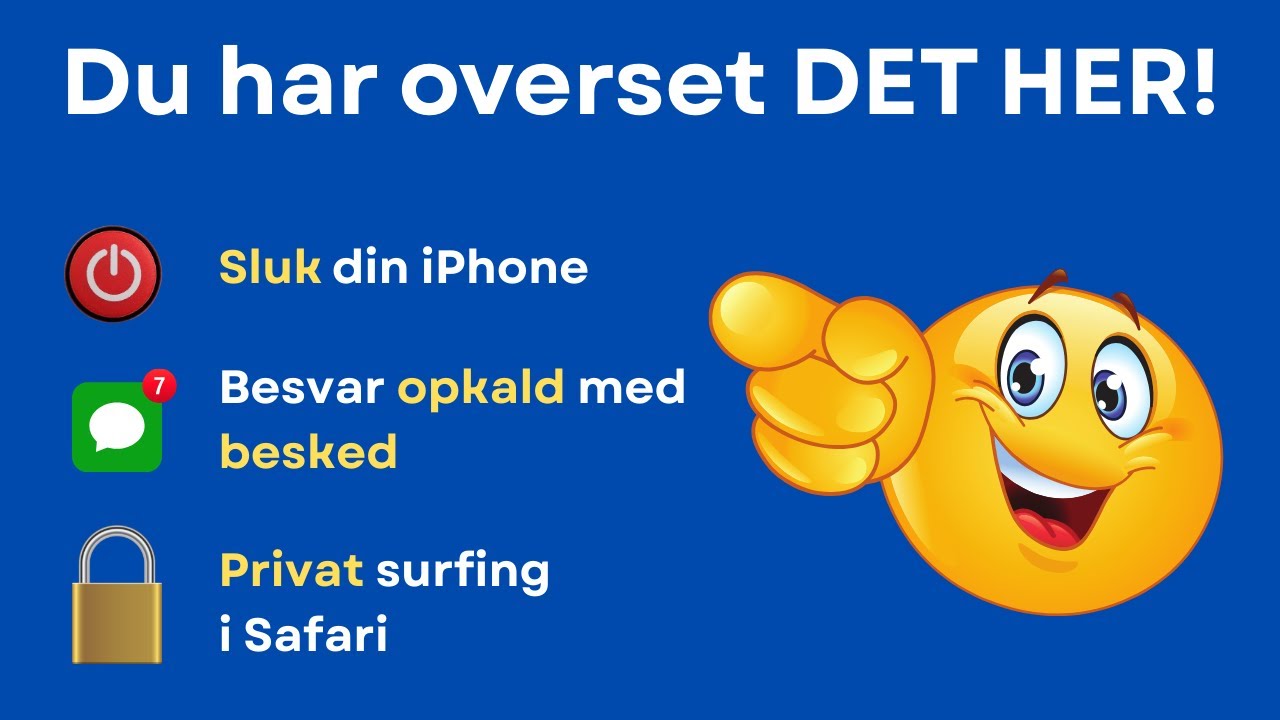 Du har overset DET HER!

Sluk din iPhone

7

Besvar opkald med besked

Privat surfing i Safari